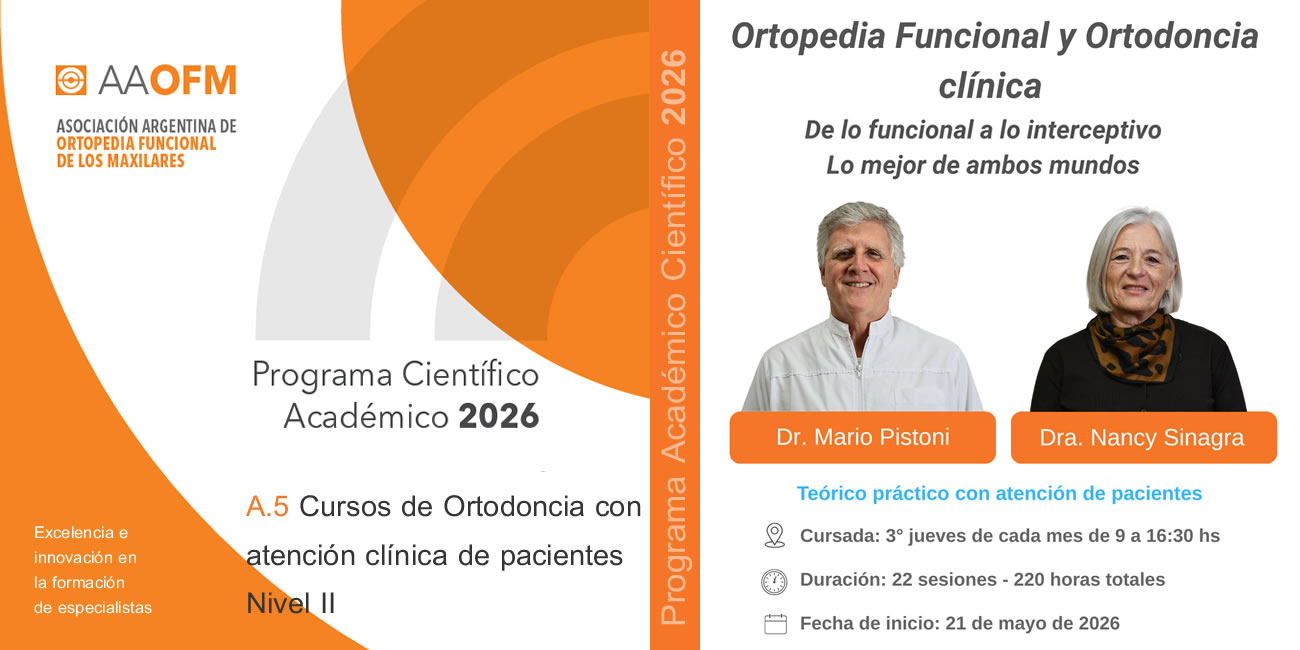 AAOFM

ASOCIACIÓN ARGENTINA DE ORTOPEDIA FUNCIONAL DE LOS MAXILARES

Programa Científico Académico 2026

A.5 Cursos de Ortodoncia con atención clínica de pacientes Nivel II

Excelencia e innovación en la formación de especialistas

Programa Académico Científico 2026

Ortopedia Funcional y Ortodoncia clínica

De lo funcional a lo interceptivo
Lo mejor de ambos mundos

Dr. Mario Pistoni

Dra. Nancy Sinagra

Teórico práctico con atención de pacientes

Cursada: 3° jueves de cada mes de 9 a 16:30 hs

Duración: 22 sesiones - 220 horas totales

Fecha de inicio: 21 de mayo de 2026